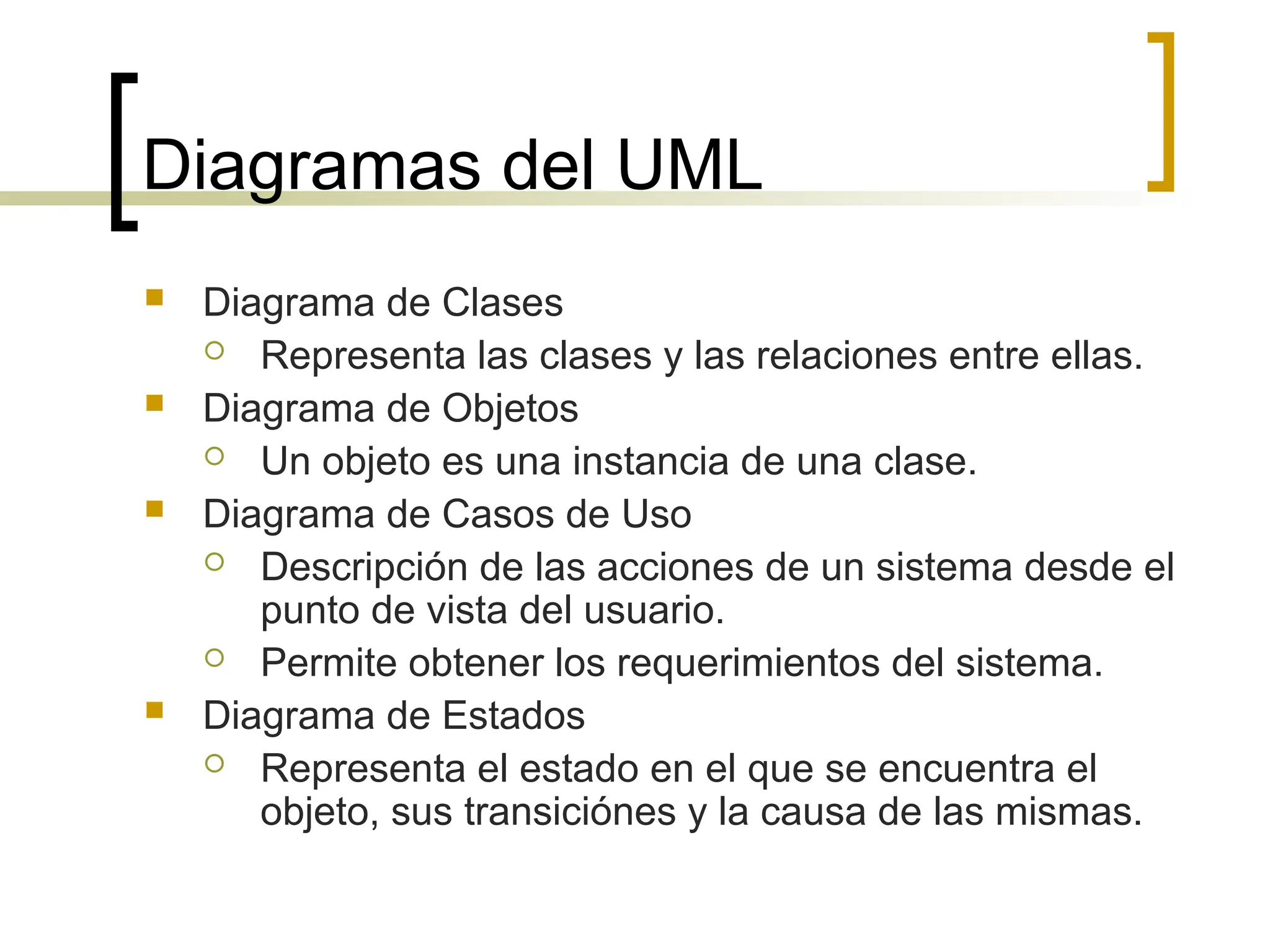 Diagramas del UML

- Diagrama de Clases
  - Representa las clases y las relaciones entre ellas.
- Diagrama de Objetos
  - Un objeto es una instancia de una clase.
- Diagrama de Casos de Uso
  - Descripción de las acciones de un sistema desde el punto de vista del usuario.
  - Permite obtener los requerimientos del sistema.
- Diagrama de Estados
  - Representa el estado en el que se encuentra el objeto, sus transiciónes y la causa de las mismas.